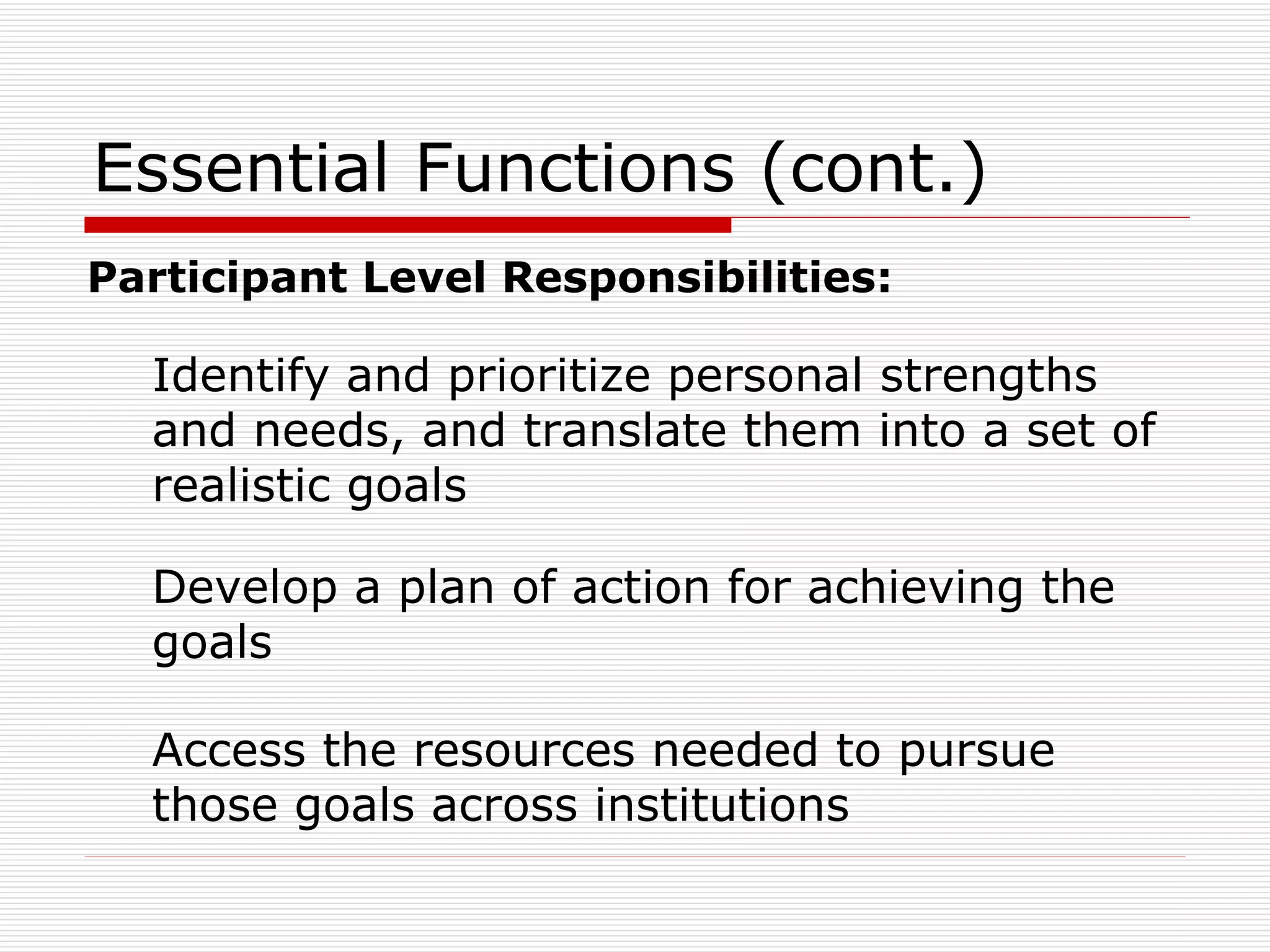 Essential Functions (cont.)

Participant Level Responsibilities:

Identify and prioritize personal strengths and needs, and translate them into a set of realistic goals

Develop a plan of action for achieving the goals

Access the resources needed to pursue those goals across institutions